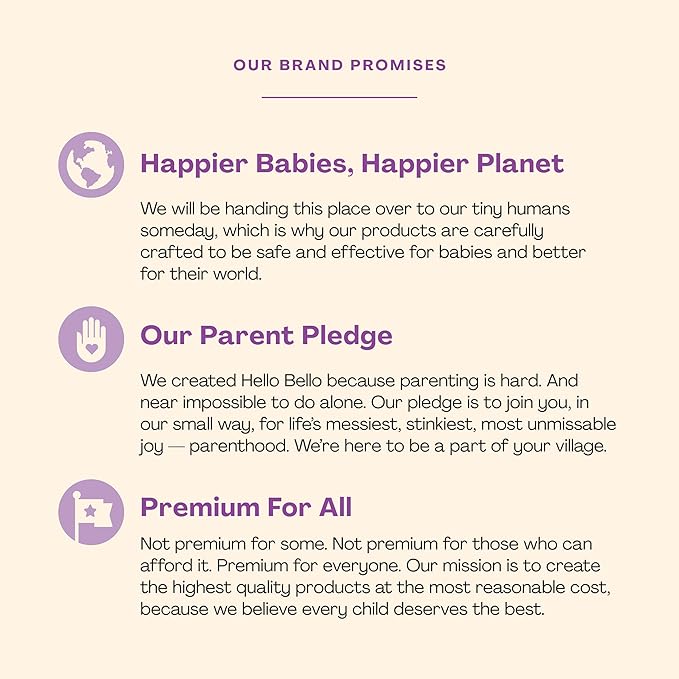 OUR BRAND PROMISES

Happier Babies, Happier Planet

We will be handing this place over to our tiny humans someday, which is why our products are carefully crafted to be safe and effective for babies and better for their world.

Our Parent Pledge

We created Hello Bello because parenting is hard. And near impossible to do alone. Our pledge is to join you, in our small way, for life's messiest, stinkiest, most unmissable joy — parenthood. We're here to be a part of your village.

Premium For All

Not premium for some. Not premium for those who can afford it. Premium for everyone. Our mission is to create the highest quality products at the most reasonable cost, because we believe every child deserves the best.